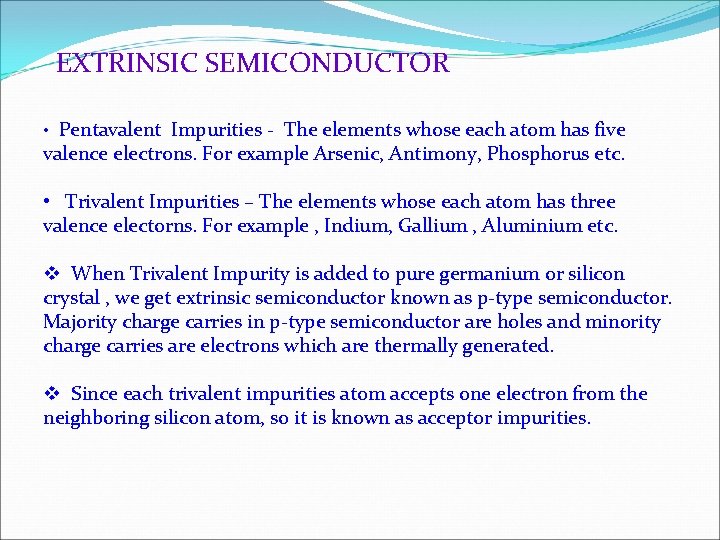 EXTRINSIC SEMICONDUCTOR

• Pentavalent Impurities - The elements whose each atom has five valence electrons. For example Arsenic, Antimony, Phosphorus etc.

• Trivalent Impurities – The elements whose each atom has three valence electorns. For example , Indium, Gallium , Aluminium etc.

❖ When Trivalent Impurity is added to pure germanium or silicon crystal , we get extrinsic semiconductor known as p-type semiconductor. Majority charge carries in p-type semiconductor are holes and minority charge carries are electrons which are thermally generated.

❖ Since each trivalent impurities atom accepts one electron from the neighboring silicon atom, so it is known as acceptor impurities.